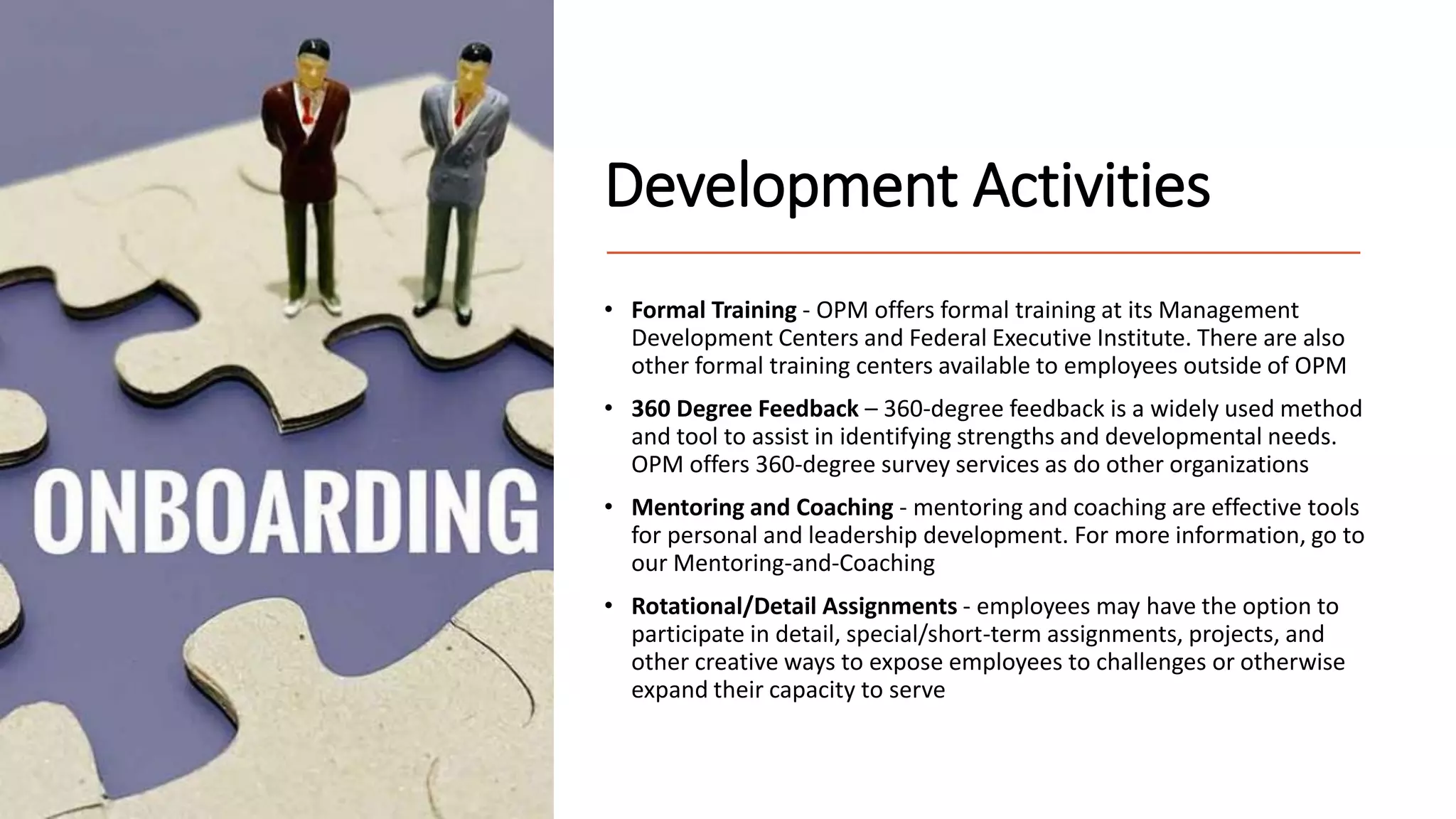 ONBOARDING

Development Activities

• Formal Training - OPM offers formal training at its Management Development Centers and Federal Executive Institute. There are also other formal training centers available to employees outside of OPM

• 360 Degree Feedback – 360-degree feedback is a widely used method and tool to assist in identifying strengths and developmental needs. OPM offers 360-degree survey services as do other organizations

• Mentoring and Coaching - mentoring and coaching are effective tools for personal and leadership development. For more information, go to our Mentoring-and-Coaching

• Rotational/Detail Assignments - employees may have the option to participate in detail, special/short-term assignments, projects, and other creative ways to expose employees to challenges or otherwise expand their capacity to serve